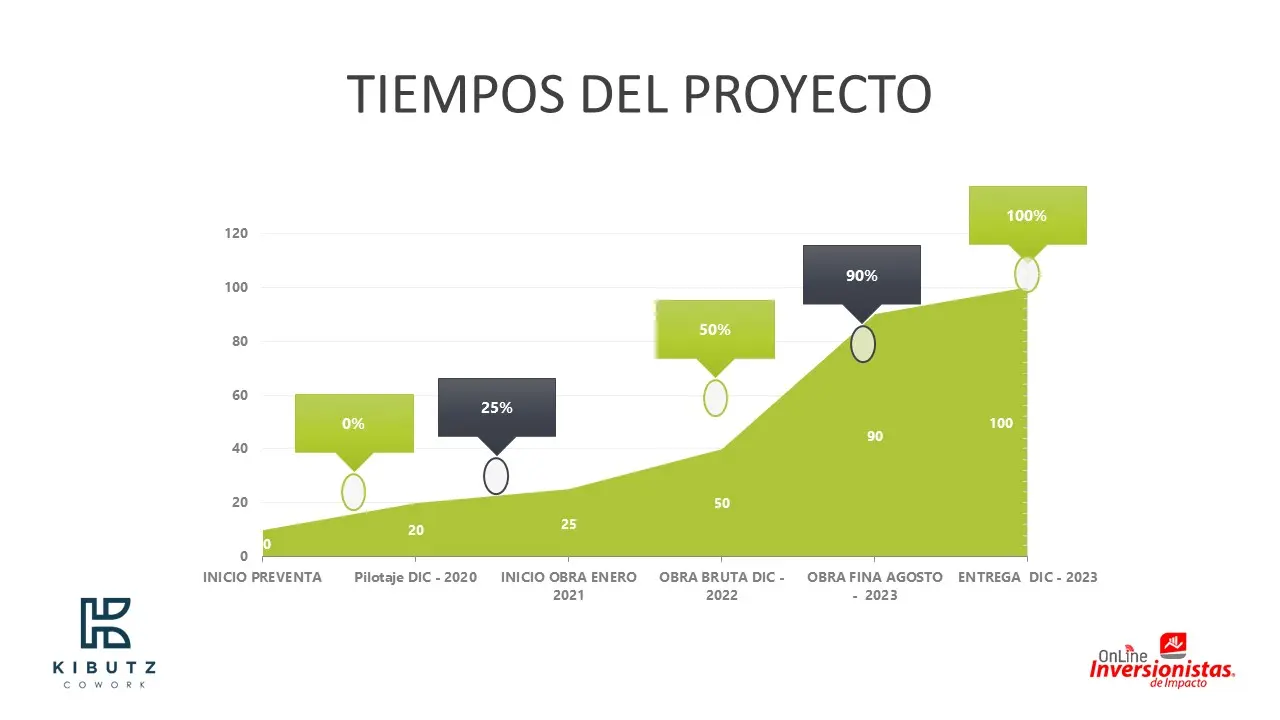 TIEMPOS DEL PROYECTO

120
100
80
60
40
20
0

0%
25%
50%
90%
100%

0
20
25
50
90
100

INICIO PREVENTA
Pilotaje DIC - 2020
INICIO OBRA ENERO 2021
OBRA BRUTA DIC - 2022
OBRA FINA AGOSTO - 2023
ENTREGA DIC - 2023

KIBUTZ
COWORK

OnLine
Inversionistas
de Impacto